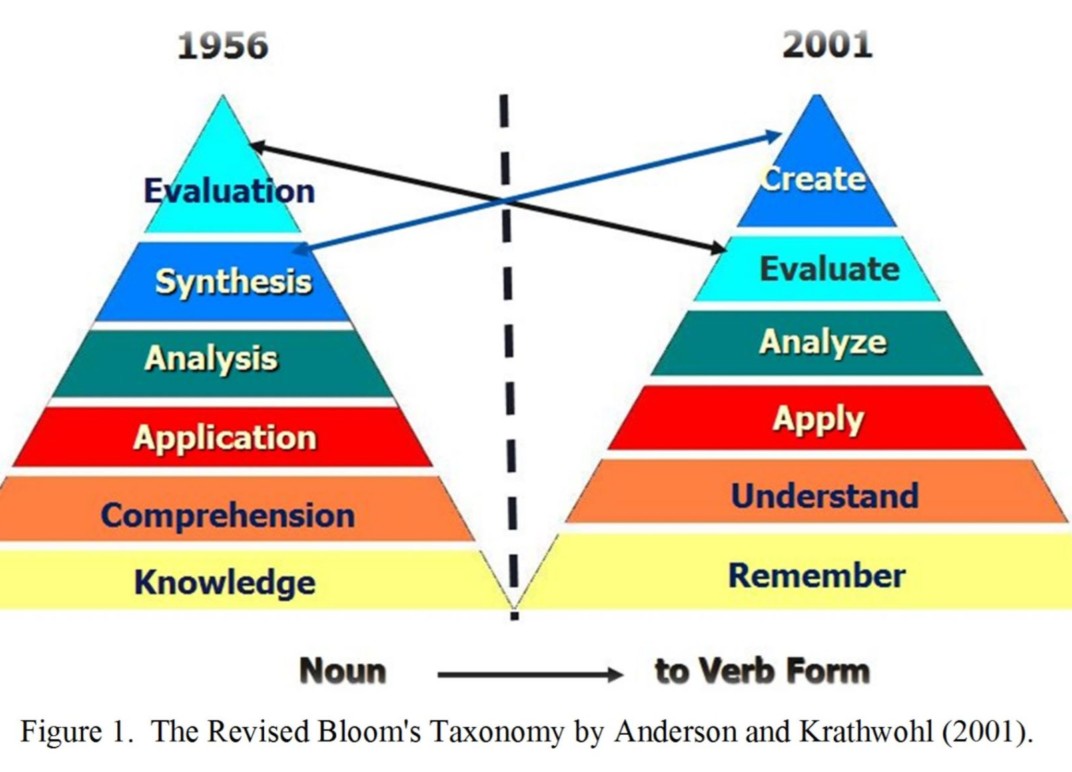 1956

Evaluation
Synthesis
Analysis
Application
Comprehension
Knowledge

2001

Create
Evaluate
Analyze
Apply
Understand
Remember

Noun to Verb Form

Figure 1. The Revised Bloom's Taxonomy by Anderson and Krathwohl (2001).